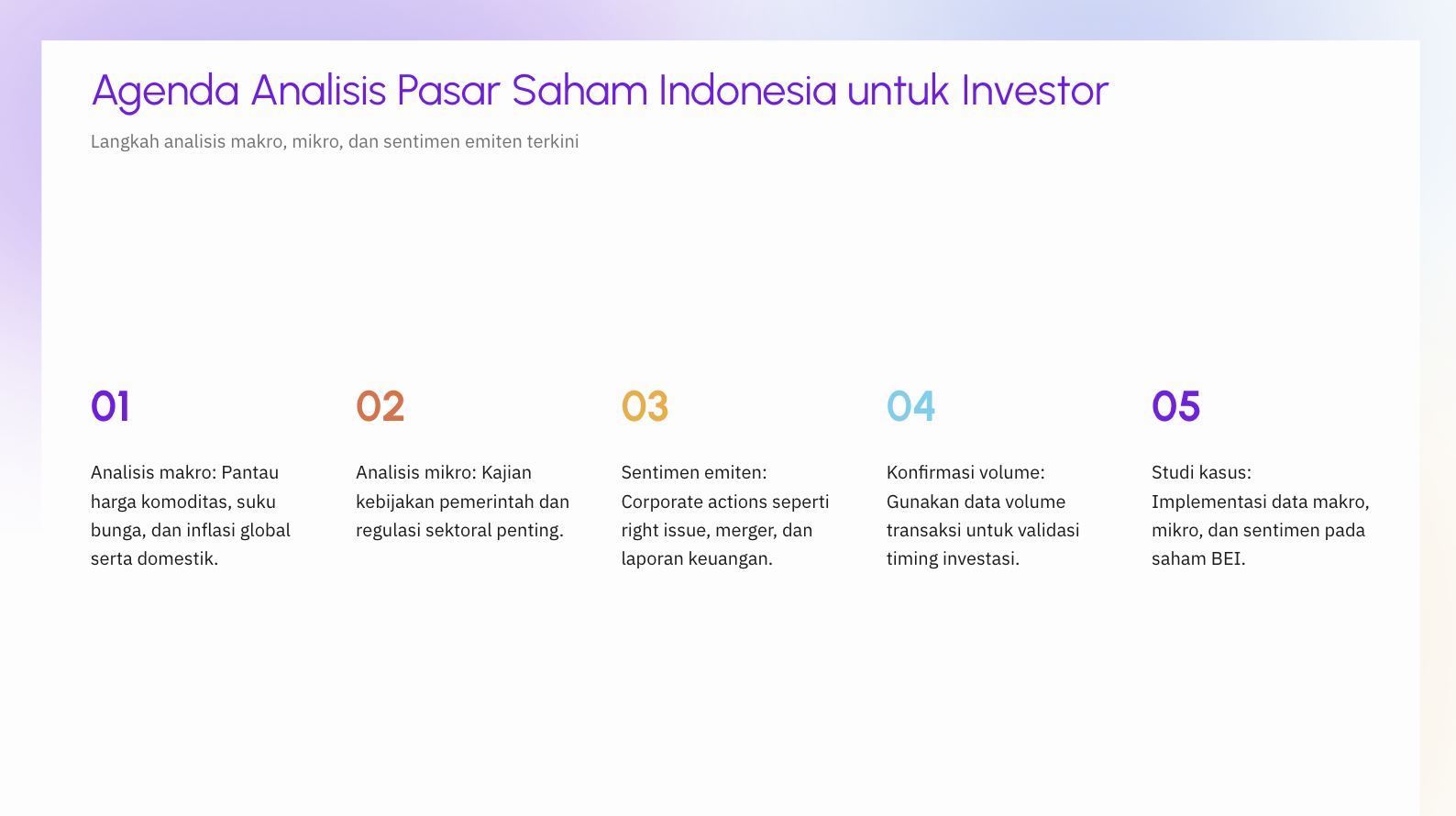 Agenda Analisis Pasar Saham Indonesia untuk Investor

Langkah analisis makro, mikro, dan sentimen emiten terkini

01

Analisis makro: Pantau harga komoditas, suku bunga, dan inflasi global serta domestik.

02

Analisis mikro: Kajian kebijakan pemerintah dan regulasi sektoral penting.

03

Sentimen emiten: Corporate actions seperti right issue, merger, dan laporan keuangan.

04

Konfirmasi volume: Gunakan data volume transaksi untuk validasi timing investasi.

05

Studi kasus: Implementasi data makro, mikro, dan sentimen pada saham BEI.